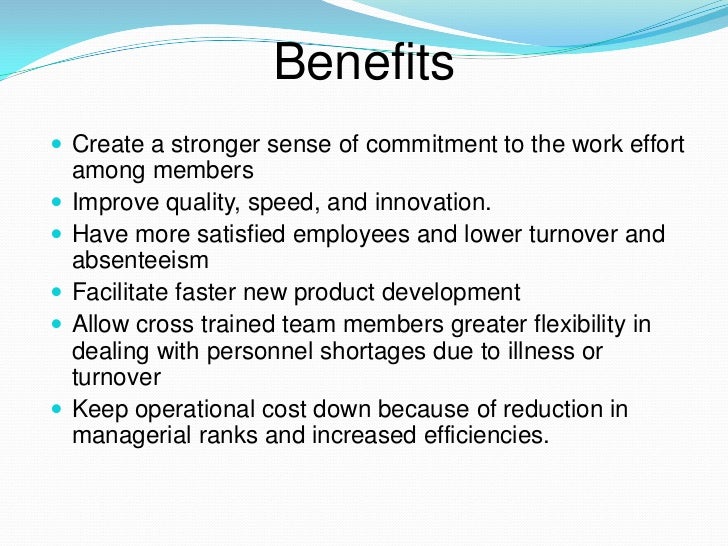 Benefits

- Create a stronger sense of commitment to the work effort among members
- Improve quality, speed, and innovation.
- Have more satisfied employees and lower turnover and absenteeism
- Facilitate faster new product development
- Allow cross trained team members greater flexibility in dealing with personnel shortages due to illness or turnover
- Keep operational cost down because of reduction in managerial ranks and increased efficiencies.